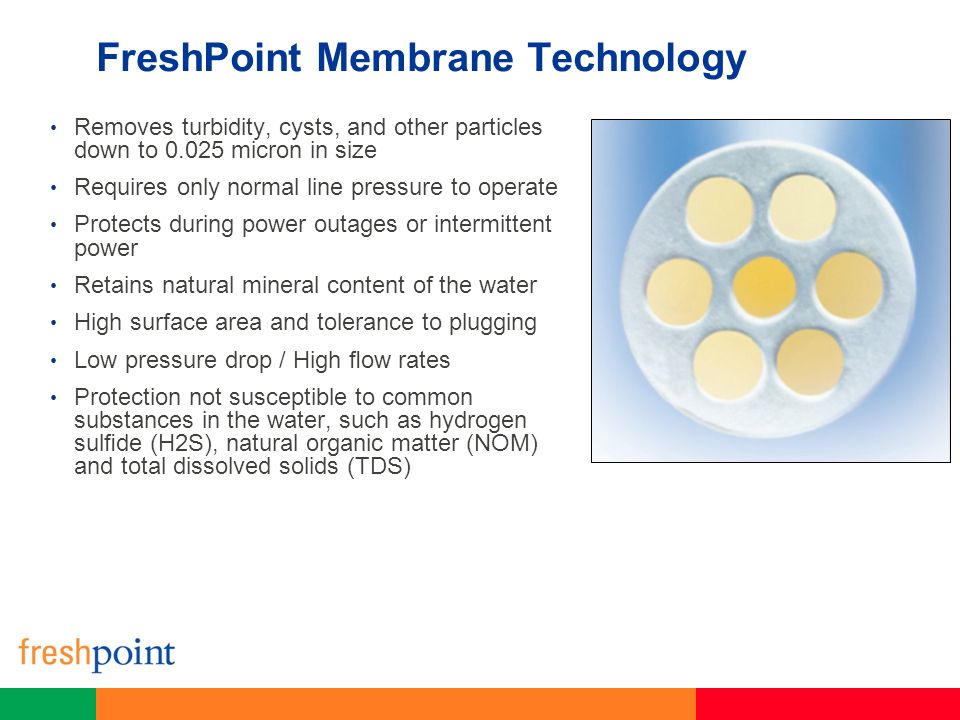 FreshPoint Membrane Technology

• Removes turbidity, cysts, and other particles down to 0.025 micron in size
• Requires only normal line pressure to operate
• Protects during power outages or intermittent power
• Retains natural mineral content of the water
• High surface area and tolerance to plugging
• Low pressure drop / High flow rates
• Protection not susceptible to common substances in the water, such as hydrogen sulfide (H2S), natural organic matter (NOM) and total dissolved solids (TDS)

freshpoint